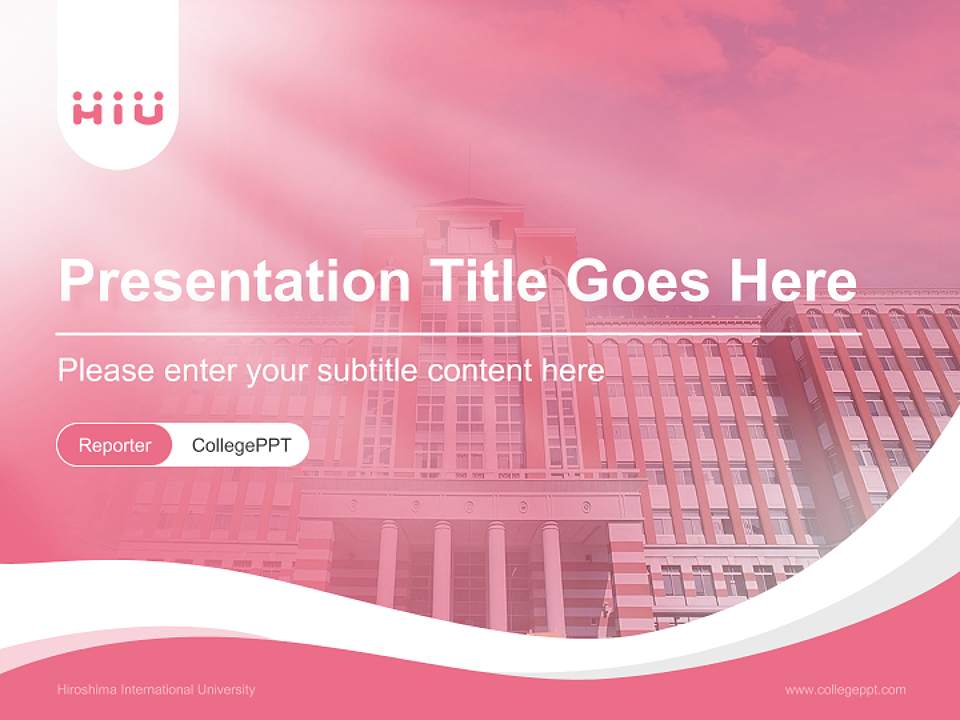 HIU

Presentation Title Goes Here

Please enter your subtitle content here

Reporter CollegePPT

Hiroshima International University

www.collegeppt.com